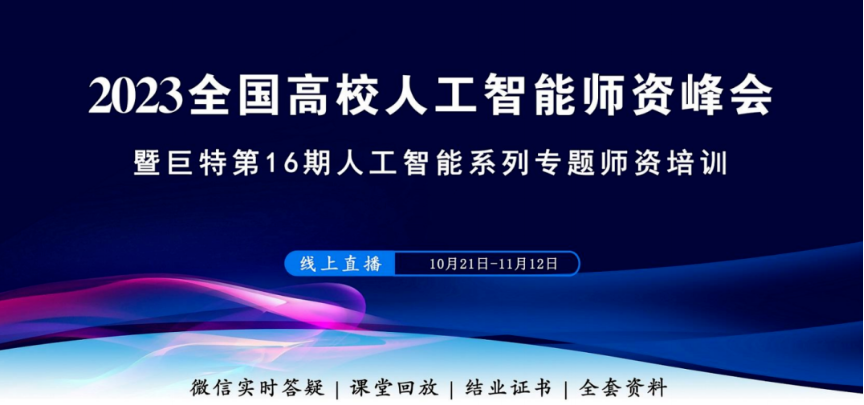 2023全国高校人工智能师资峰会

暨巨特第16期人工智能系列专题师资培训

线上直播 10月21日-11月12日

微信实时答疑 | 课堂回放 | 结业证书 | 全套资料